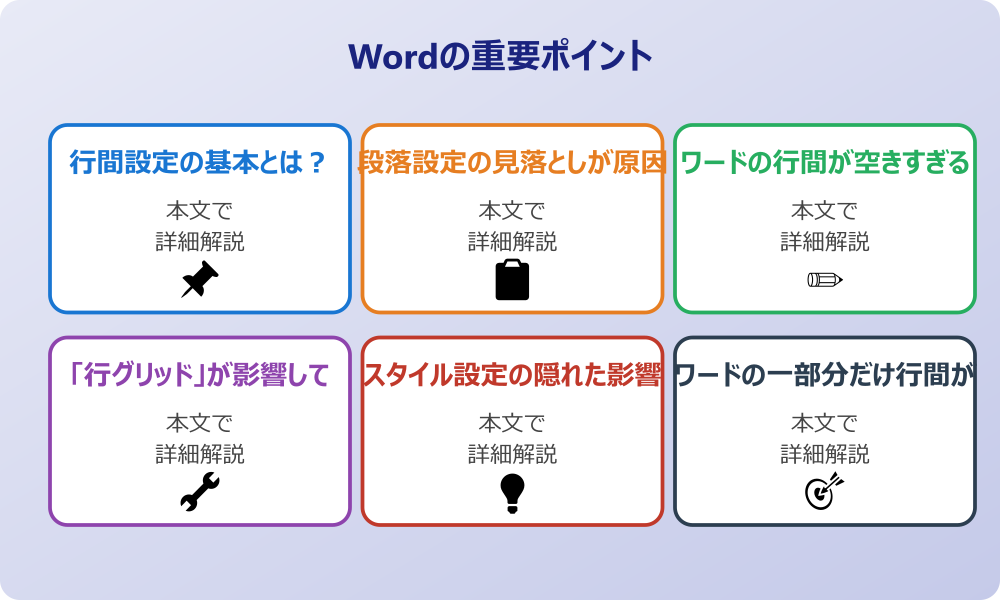 Wordの重要ポイント

行間設定の基本とは？

本文で
詳細解説

段落設定の見落としが原因

本文で
詳細解説

ワードの行間が空きすぎる

本文で
詳細解説

「行グリッド」が影響して

本文で
詳細解説

スタイル設定の隠れた影響

本文で
詳細解説

ワードの一部分だけ行間が

本文で
詳細解説